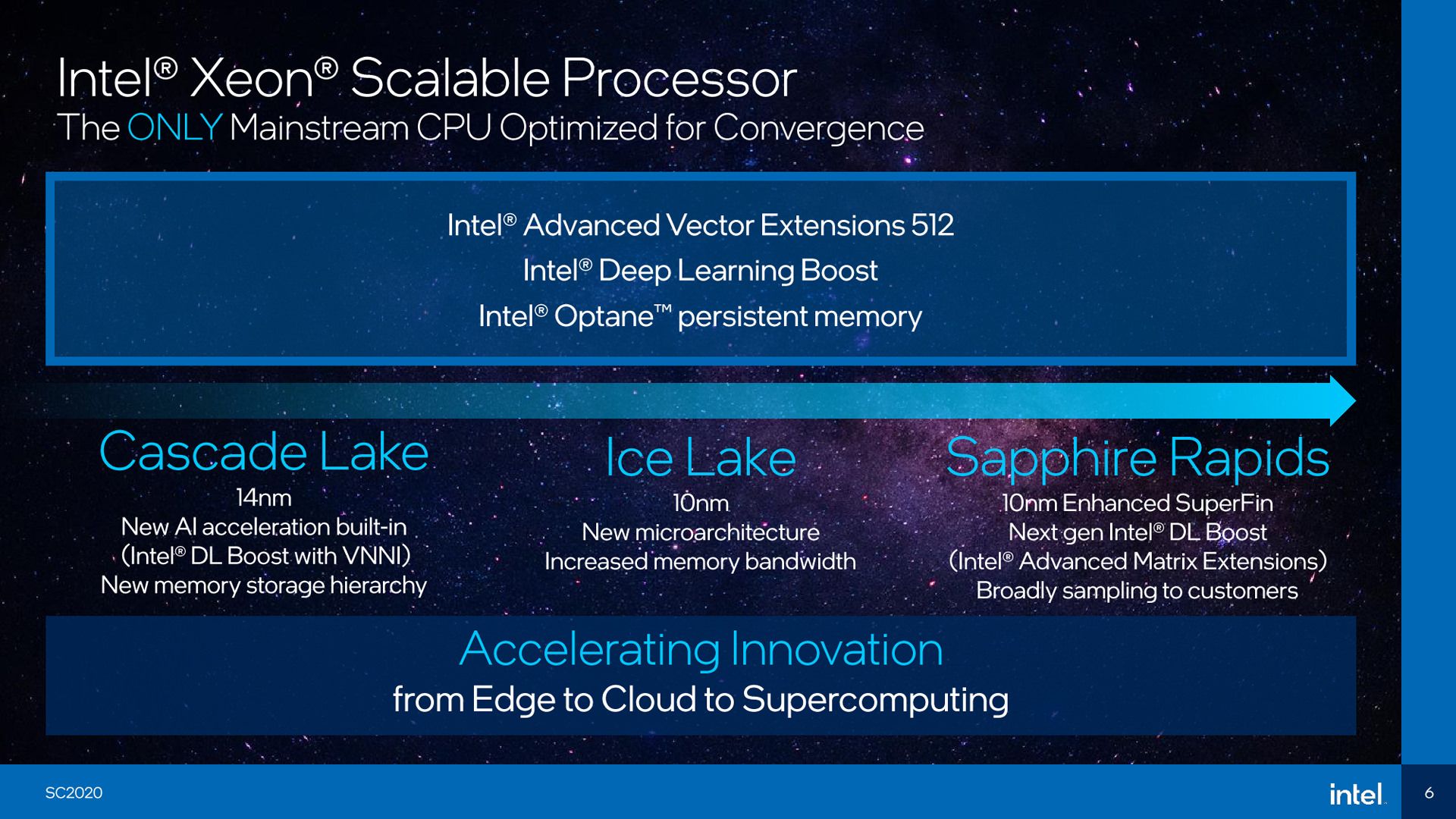 Intel® Xeon® Scalable Processor
The ONLY Mainstream CPU Optimized for Convergence

Intel® Advanced Vector Extensions 512
Intel® Deep Learning Boost
Intel® Optane™ persistent memory

Cascade Lake
14nm
New AI acceleration built-in
(Intel® DL Boost with VNNI)
New memory storage hierarchy

Ice Lake
10nm
New microarchitecture
Increased memory bandwidth

Sapphire Rapids
10nm Enhanced SuperFin
Next gen Intel® DL Boost
(Intel® Advanced Matrix Extensions)
Broadly sampling to customers

Accelerating Innovation
from Edge to Cloud to Supercomputing

SC2020
intel.
6